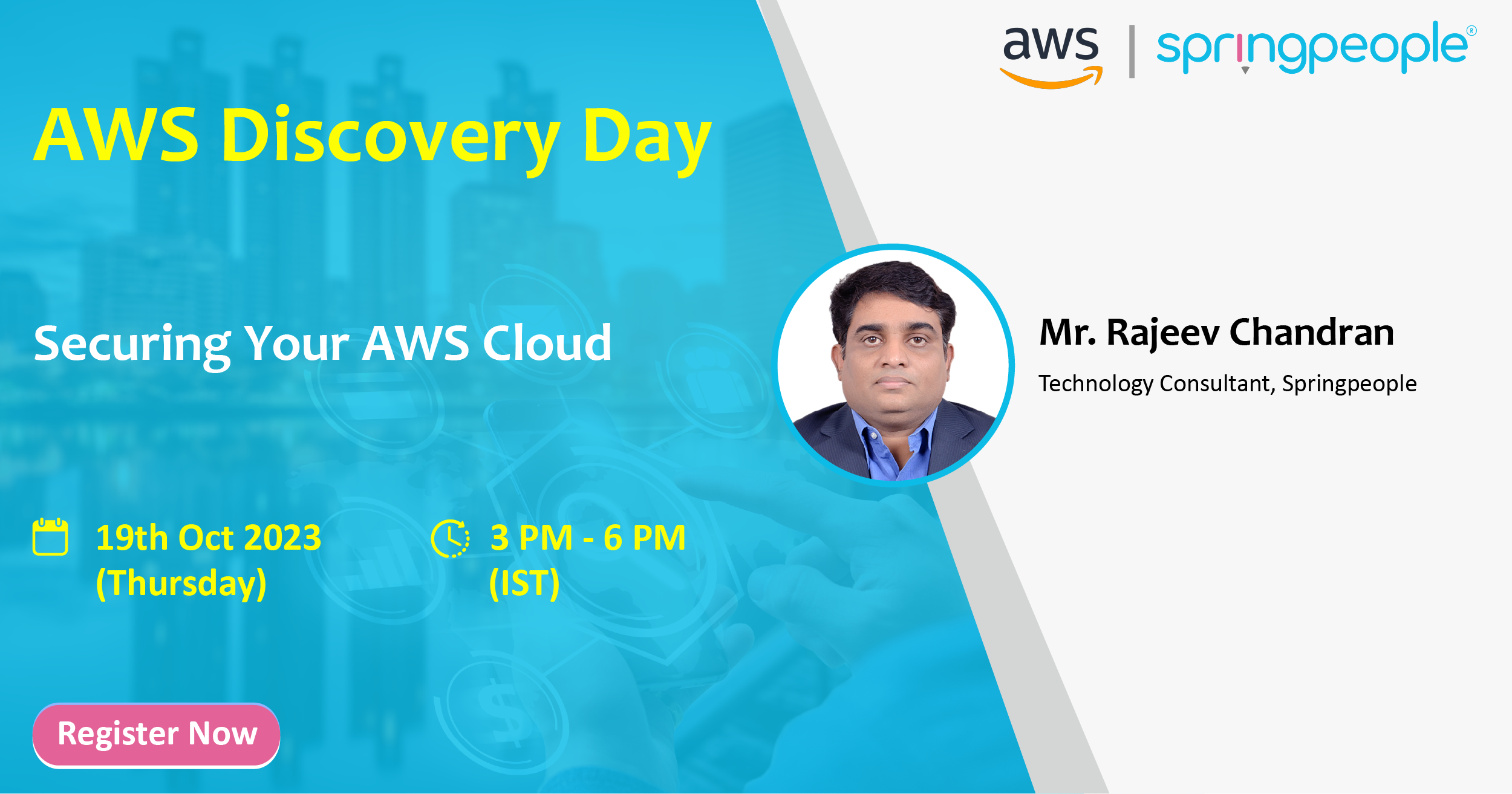 aws | springpeople®

AWS Discovery Day

Securing Your AWS Cloud

Mr. Rajeev Chandran
Technology Consultant, Springpeople

19th Oct 2023 (Thursday)

3 PM - 6 PM (IST)

Register Now